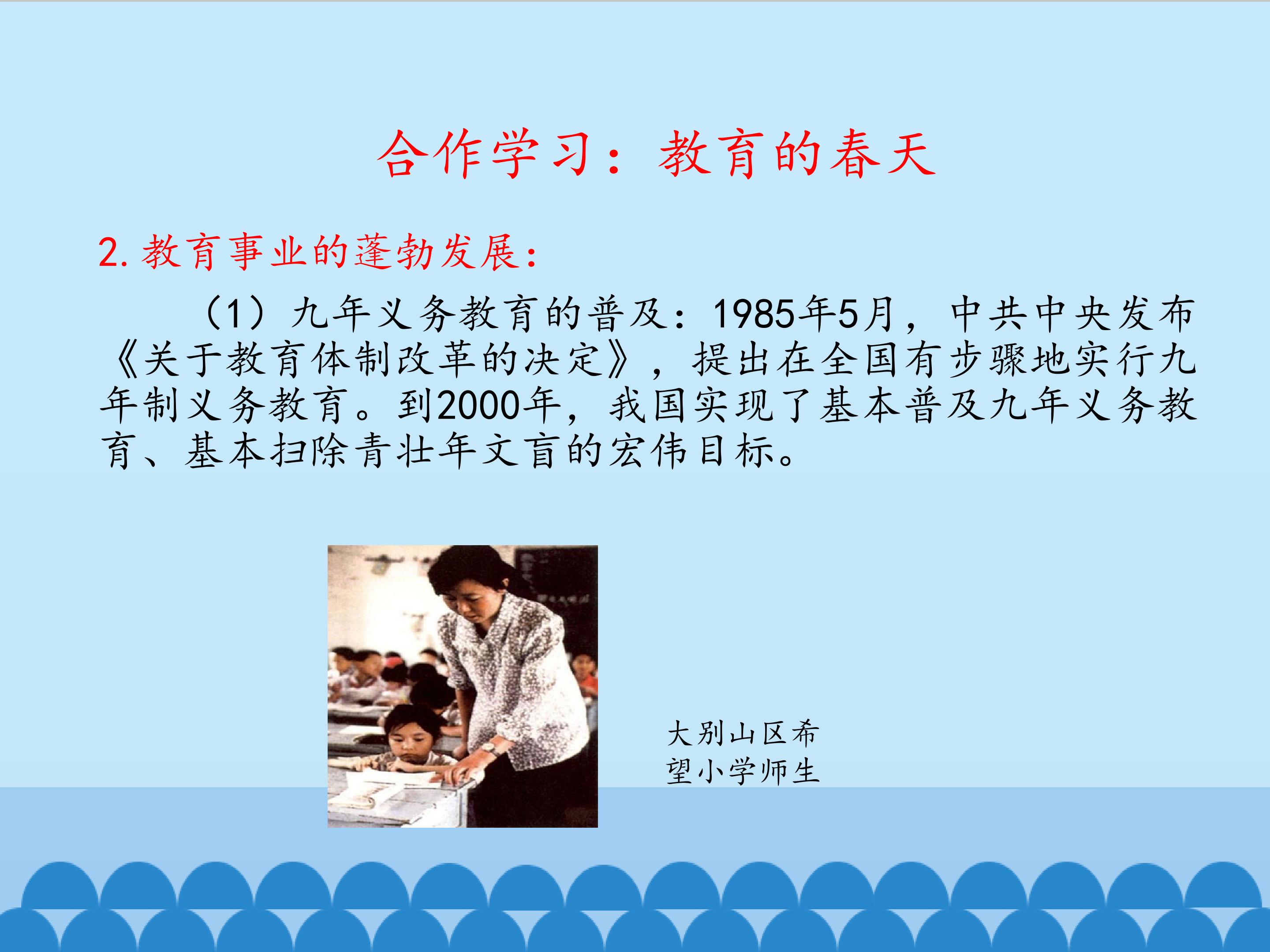 合作学习：教育的春天

2.教育事业的蓬勃发展：

（1）九年义务教育的普及：1985年5月，中共中央发布《关于教育体制改革的决定》，提出在全国有步骤地实行九年制义务教育。到2000年，我国实现了基本普及九年义务教育、基本扫除青壮年文盲的宏伟目标。

大别山区希
望小学师生